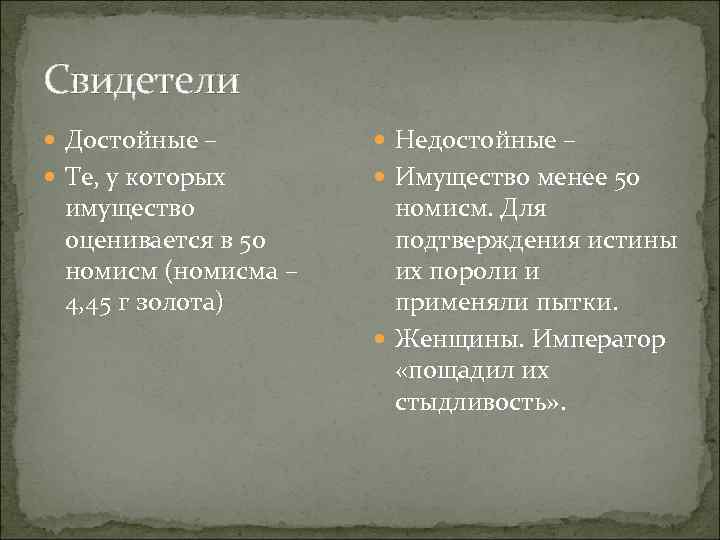 Свидетели

Достойные –

Те, у которых имущество оценивается в 50 номисм (номисма – 4,45 г золота)

Недостойные –

Имущество менее 50 номисм. Для подтверждения истины их пороли и применяли пытки.

Женщины. Император «пощадил их стыдливость».